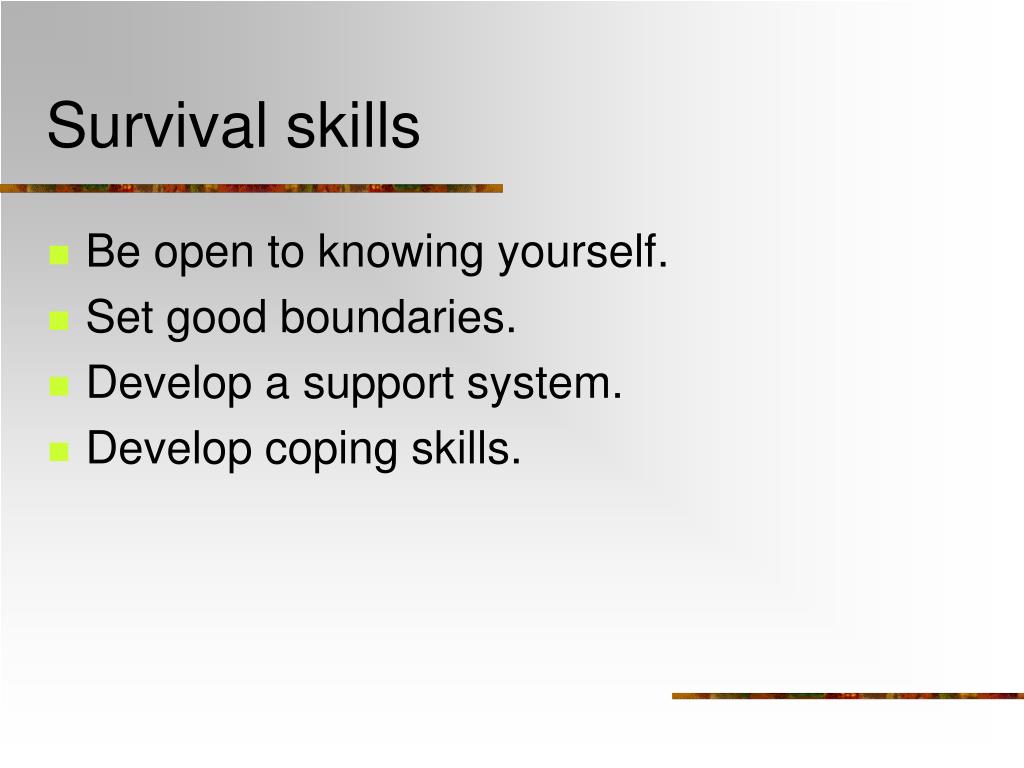 Survival skills

- Be open to knowing yourself.
- Set good boundaries.
- Develop a support system.
- Develop coping skills.